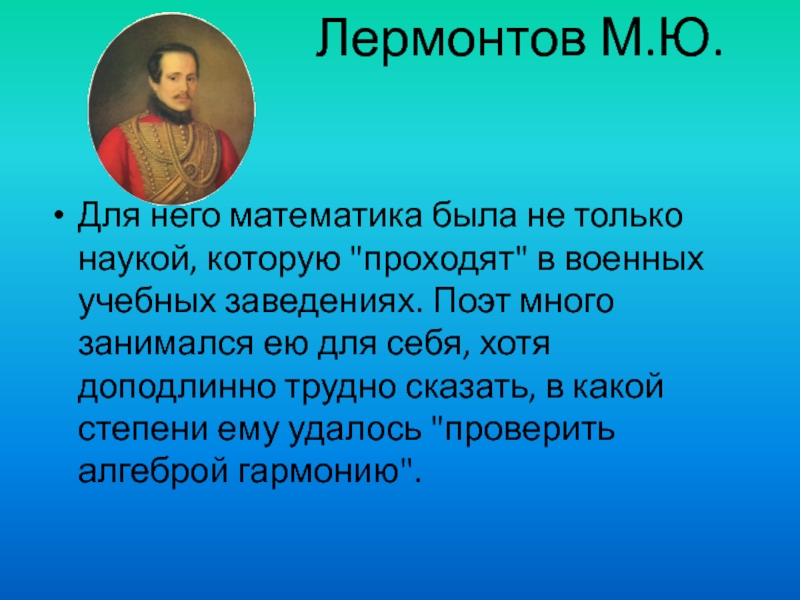 Лермонтов М.Ю.

• Для него математика была не только наукой, которую "проходят" в военных учебных заведениях. Поэт много занимался ею для себя, хотя доподлинно трудно сказать, в какой степени ему удалось "проверить алгеброй гармонию".